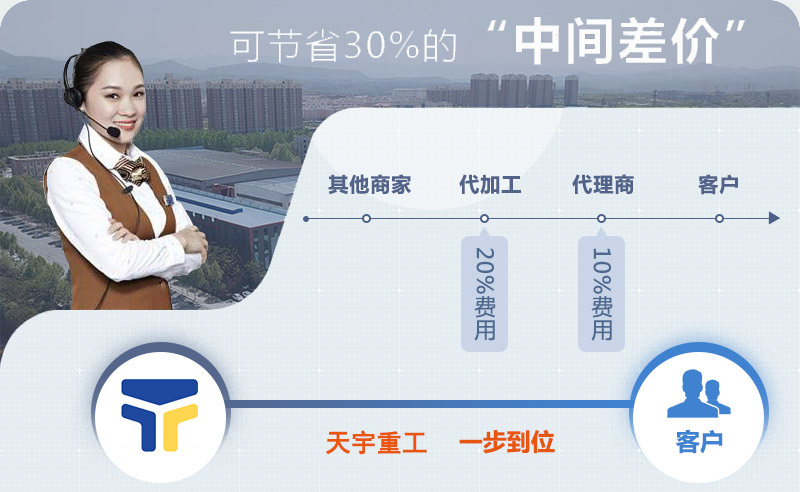 可节省30%的“中间差价”

其他商家 代加工 代理商 客户

20%费用

10%费用

天宇重工 一步到位

客户